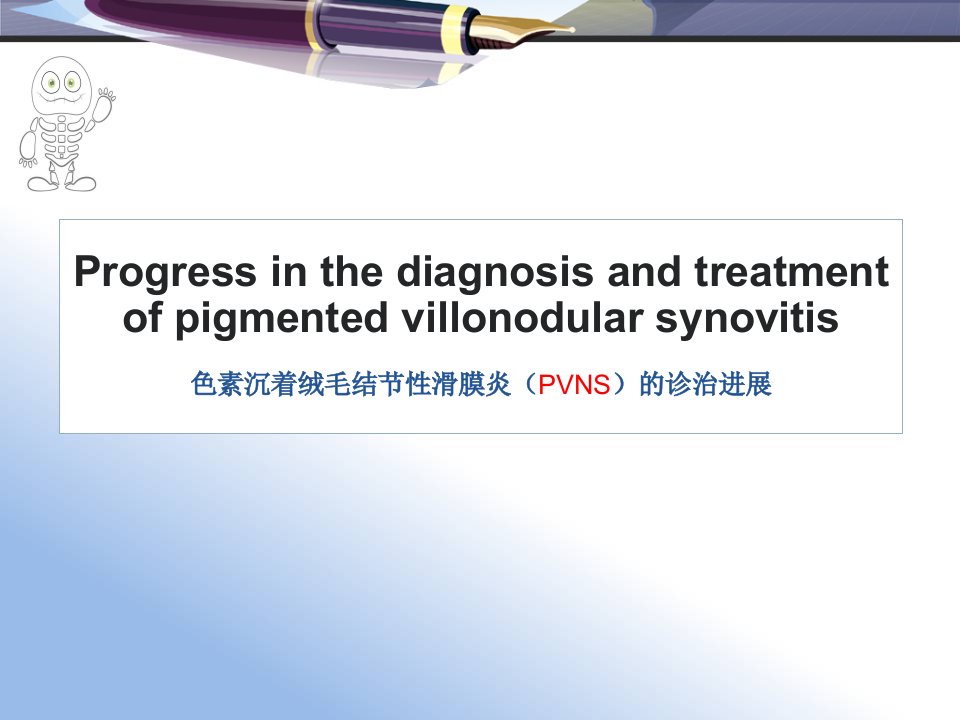 Progress in the diagnosis and treatment of pigmented villonodular synovitis

色素沉着绒毛结节性滑膜炎（PVNS）的诊治进展